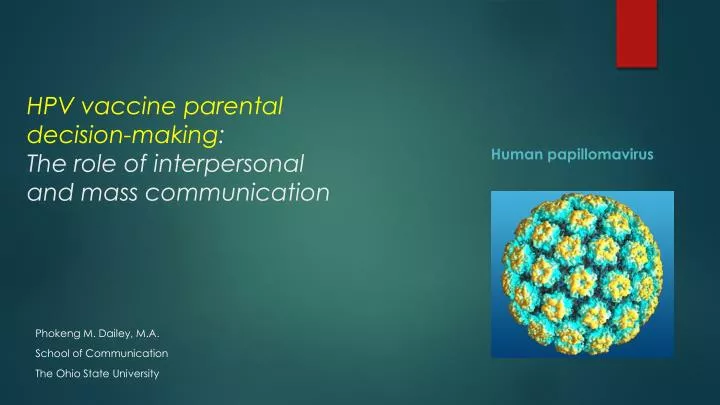 HPV vaccine parental decision-making: The role of interpersonal and mass communication

Human papillomavirus

Phokeng M. Dailey, M.A.
School of Communication
The Ohio State University